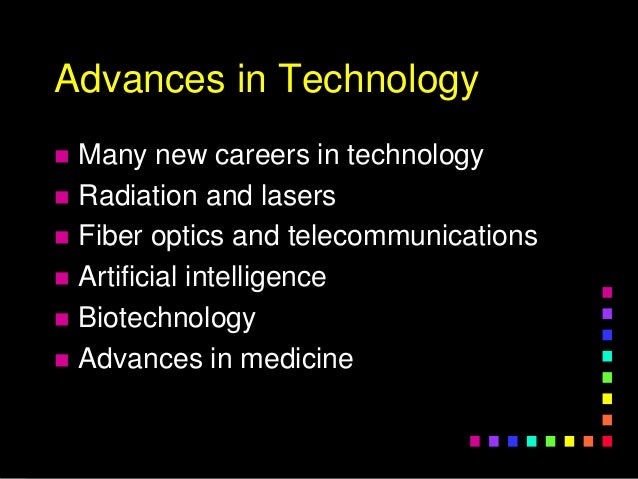 Advances in Technology

- Many new careers in technology
- Radiation and lasers
- Fiber optics and telecommunications
- Artificial intelligence
- Biotechnology
- Advances in medicine